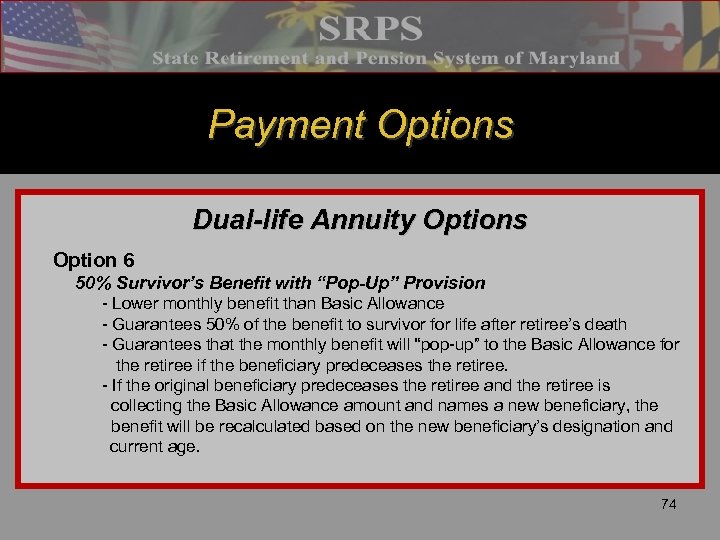 SRPS
State Retirement and Pension System of Maryland

Payment Options

Dual-life Annuity Options

Option 6
50% Survivor's Benefit with "Pop-Up" Provision
- Lower monthly benefit than Basic Allowance
- Guarantees 50% of the benefit to survivor for life after retiree's death
- Guarantees that the monthly benefit will "pop-up" to the Basic Allowance for the retiree if the beneficiary predeceases the retiree.
- If the original beneficiary predeceases the retiree and the retiree is collecting the Basic Allowance amount and names a new beneficiary, the benefit will be recalculated based on the new beneficiary's designation and current age.

74